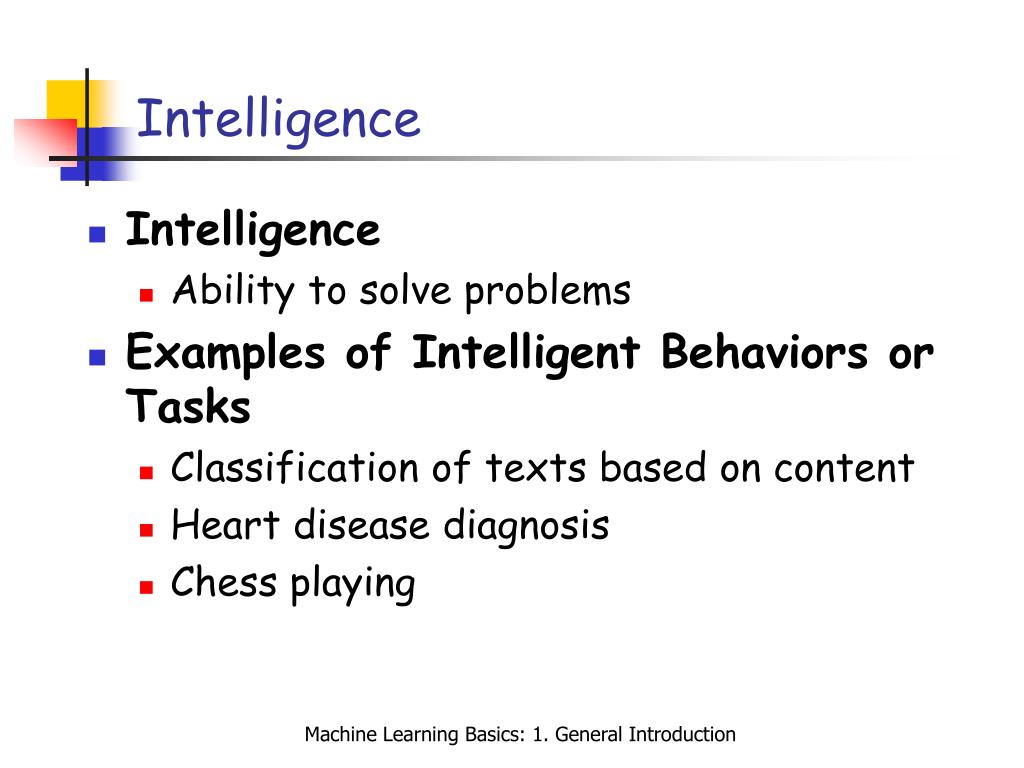 Intelligence

- Intelligence
  - Ability to solve problems
- Examples of Intelligent Behaviors or Tasks
  - Classification of texts based on content
  - Heart disease diagnosis
  - Chess playing

Machine Learning Basics: 1. General Introduction